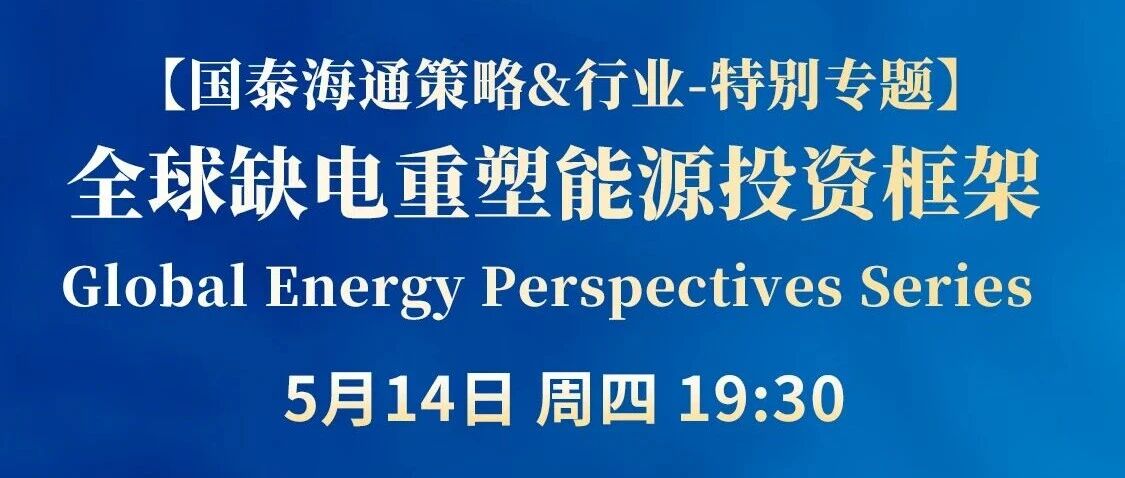 【国泰海通策略&行业-特别专题】
全球缺电重塑能源投资框架
Global Energy Perspectives Series
5月14日 周四 19:30